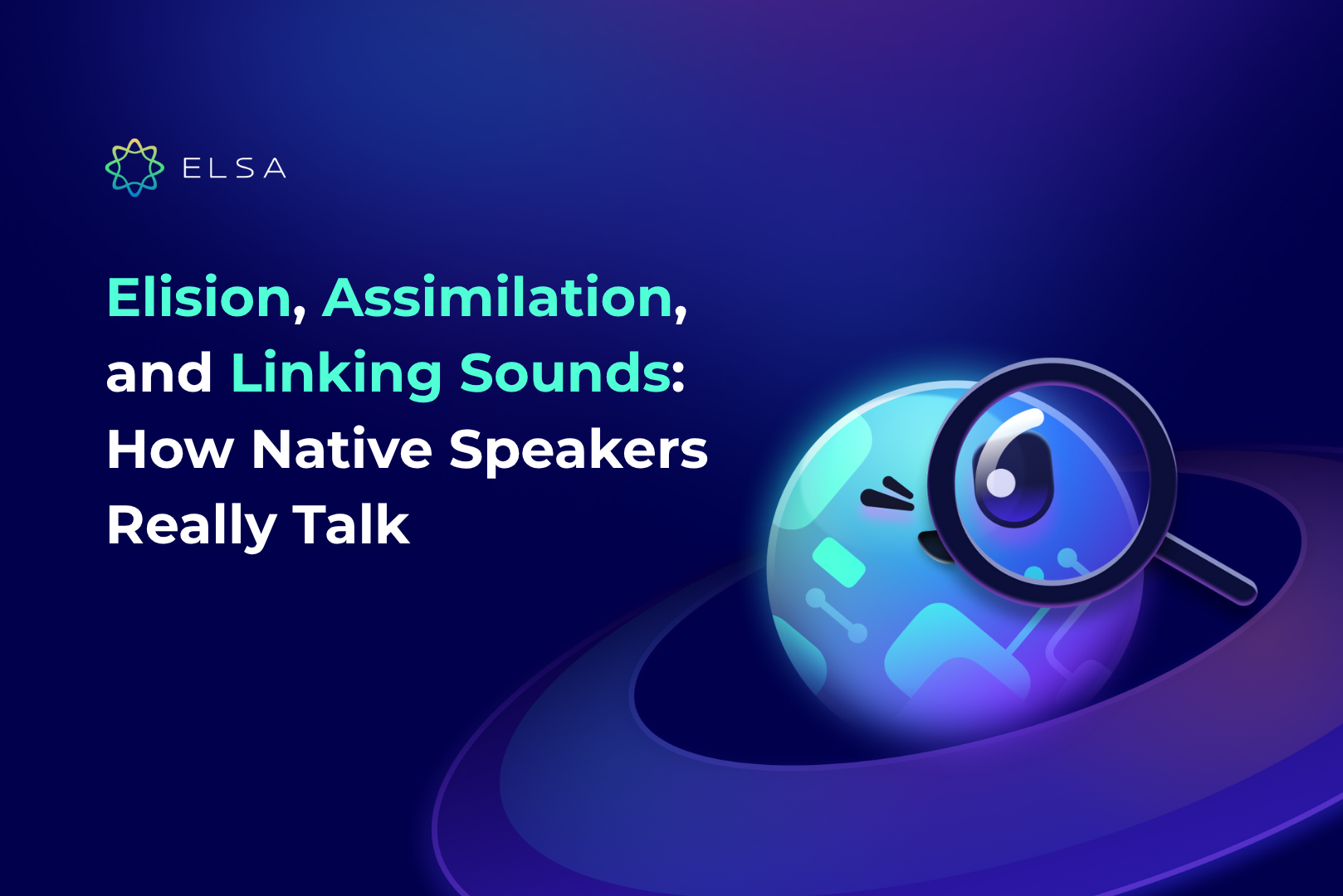 ELSA

Elision, Assimilation, and Linking Sounds: How Native Speakers Really Talk